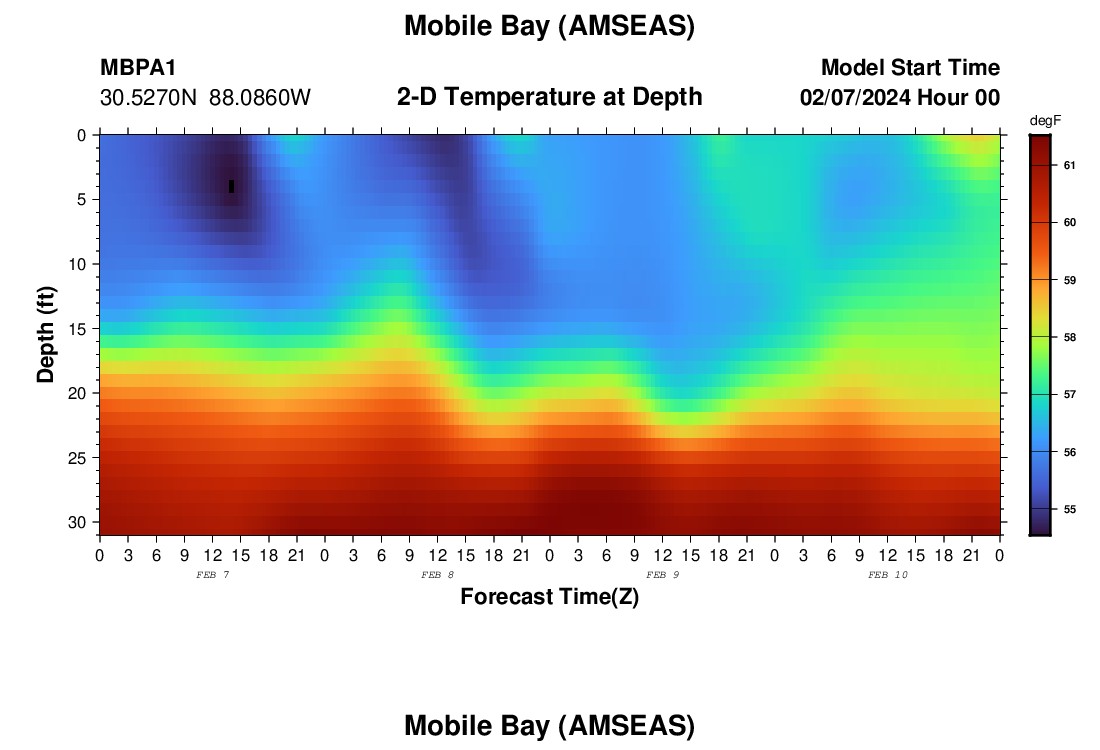 Mobile Bay (AMSEAS)

MBPA1
30.5270N 88.0860W

2-D Temperature at Depth

Model Start Time
02/07/2024 Hour 00

degF
61
60
59
58
57
56
55

Depth (ft)
0
5
10
15
20
25
30

0 3 6 9 12 15 18 21 0 3 6 9 12 15 18 21 0 3 6 9 12 15 18 21 0 3 6 9 12 15 18 21 0

FEB 7
FEB 8
FEB 9
FEB 10

Forecast Time(Z)

Mobile Bay (AMSEAS)